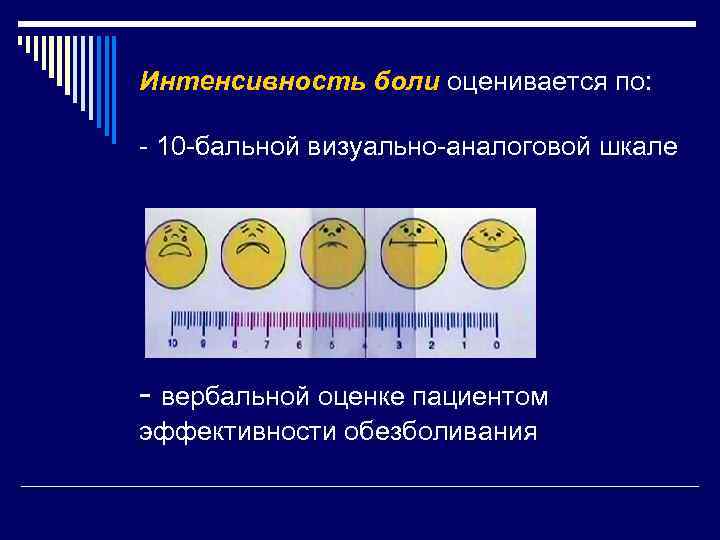 Интенсивность боли оценивается по:

- 10-бальной визуально-аналоговой шкале

10 9 8 7 6 5 4 3 2 1 0

- вербальной оценке пациентом эффективности обезболивания